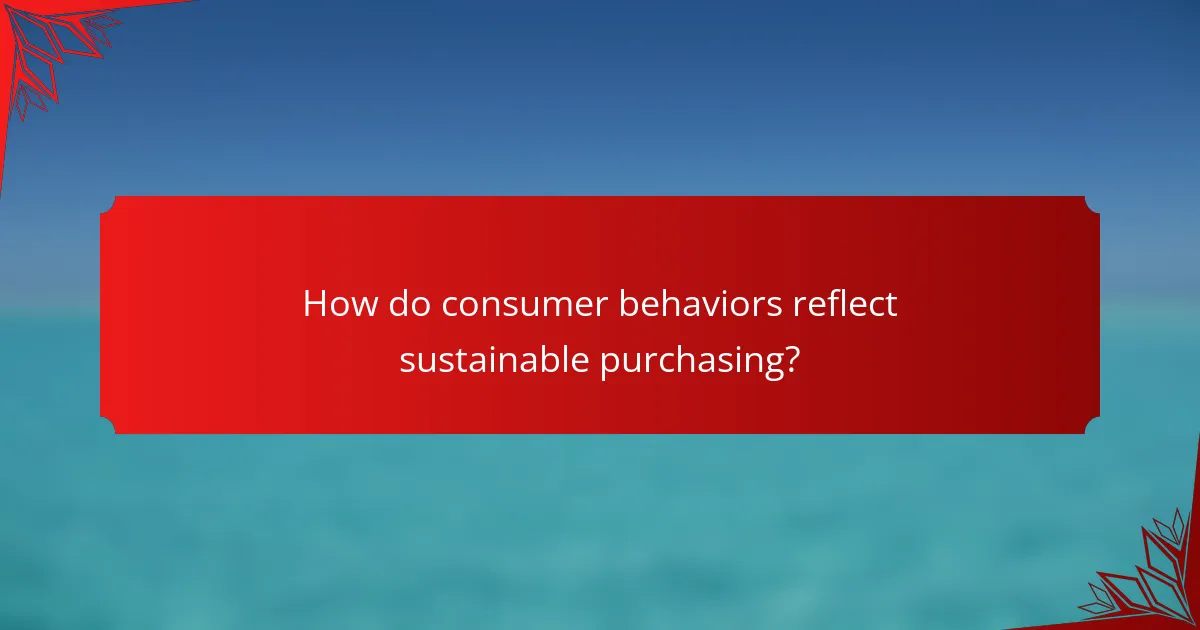 How do consumer behaviors reflect sustainable purchasing?